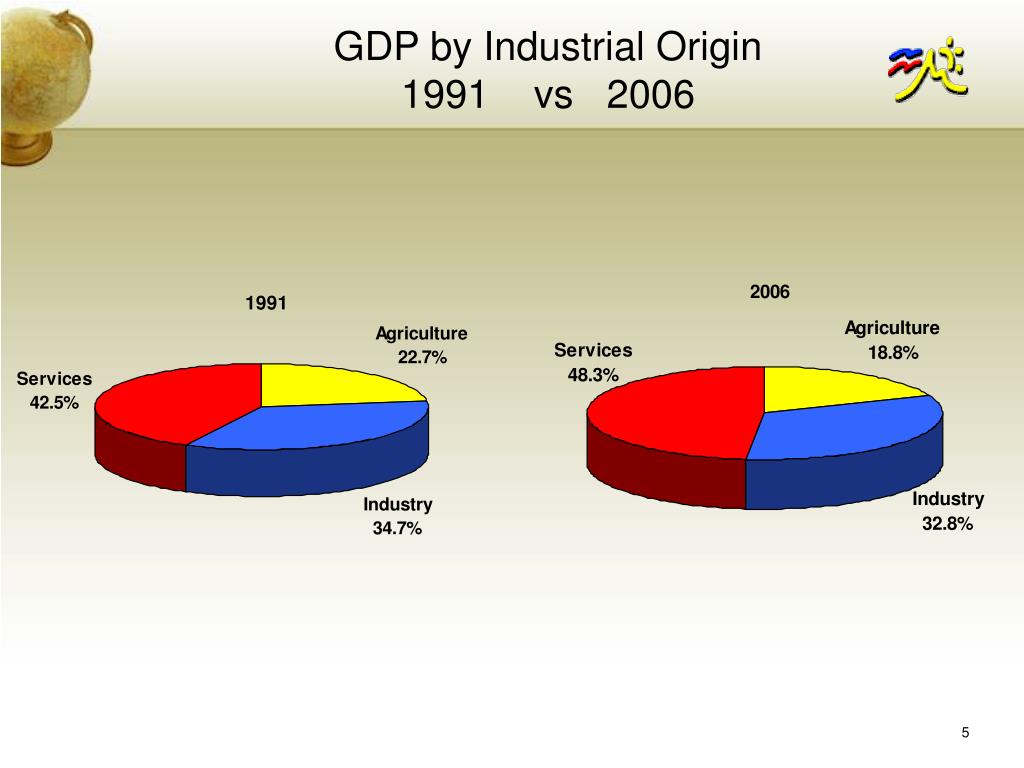 GDP by Industrial Origin
1991 vs 2006

1991

Agriculture
22.7%

Services
42.5%

Industry
34.7%

2006

Agriculture
18.8%

Services
48.3%

Industry
32.8%

5